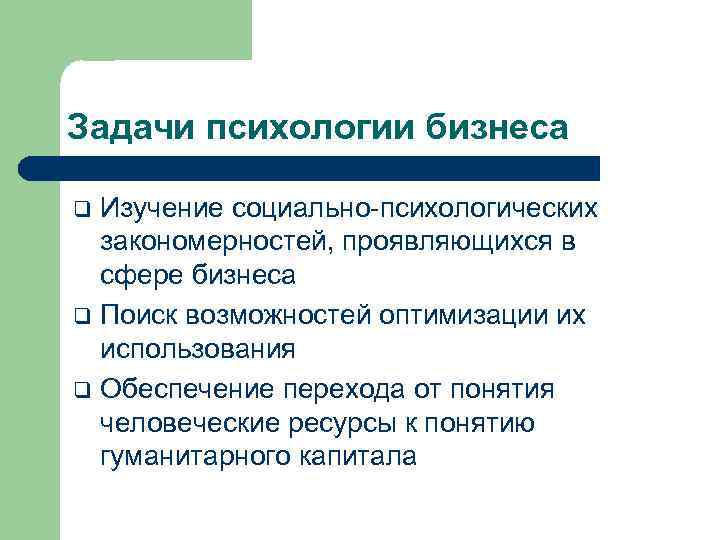 Задачи психологии бизнеса

❑ Изучение социально-психологических закономерностей, проявляющихся в сфере бизнеса

❑ Поиск возможностей оптимизации их использования

❑ Обеспечение перехода от понятия человеческие ресурсы к понятию гуманитарного капитала